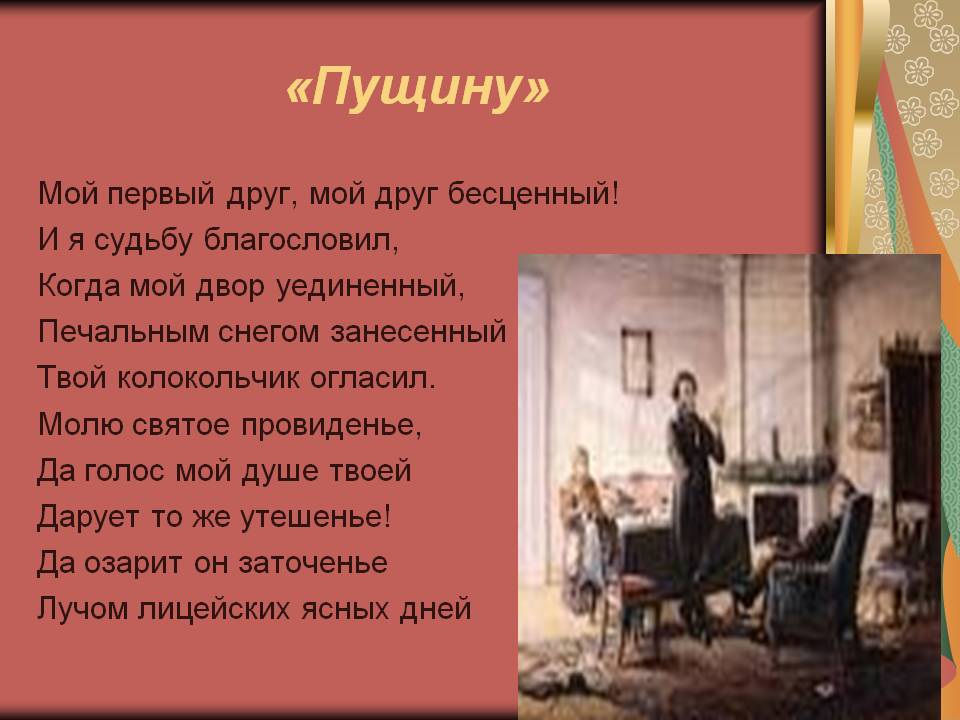 «Пущину»

Мой первый друг, мой друг бесценный!
И я судьбу благословил,
Когда мой двор уединенный,
Печальным снегом занесенный
Твой колокольчик огласил.
Молю святое провиденье,
Да голос мой душе твоей
Дарует то же утешенье!
Да озарит он заточенье
Лучом лицейских ясных дней